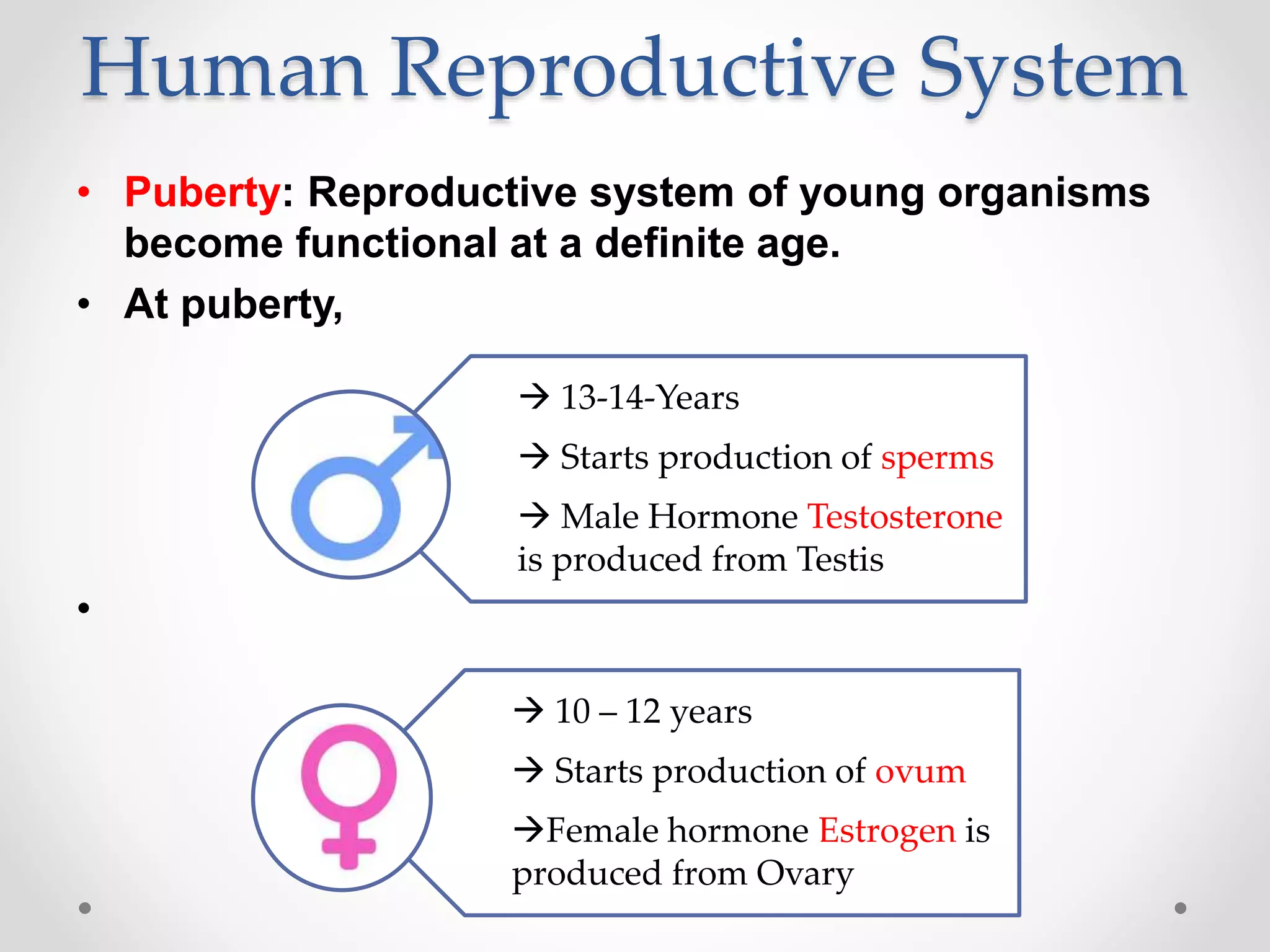 Human Reproductive System

• Puberty: Reproductive system of young organisms become functional at a definite age.

• At puberty,

→ 13-14-Years

→ Starts production of sperms

→ Male Hormone Testosterone is produced from Testis

•

→ 10 – 12 years

→ Starts production of ovum

→Female hormone Estrogen is produced from Ovary